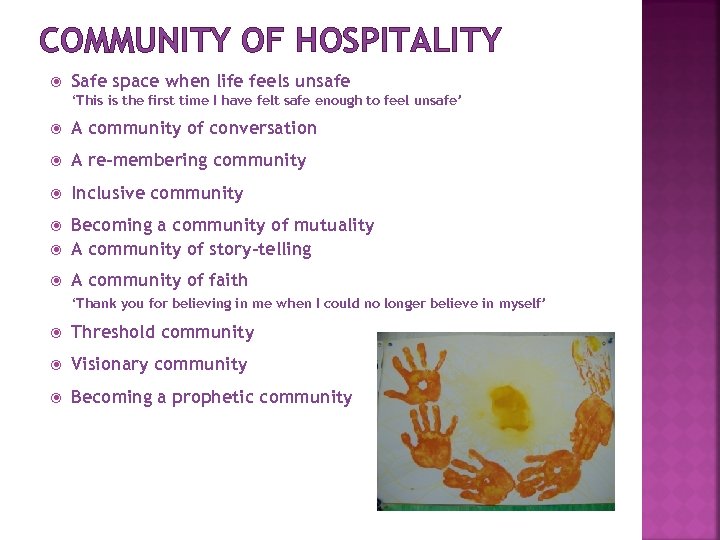 COMMUNITY OF HOSPITALITY

Safe space when life feels unsafe
'This is the first time I have felt safe enough to feel unsafe'

A community of conversation

A re-membering community

Inclusive community

Becoming a community of mutuality

A community of story-telling

A community of faith
'Thank you for believing in me when I could no longer believe in myself'

Threshold community

Visionary community

Becoming a prophetic community